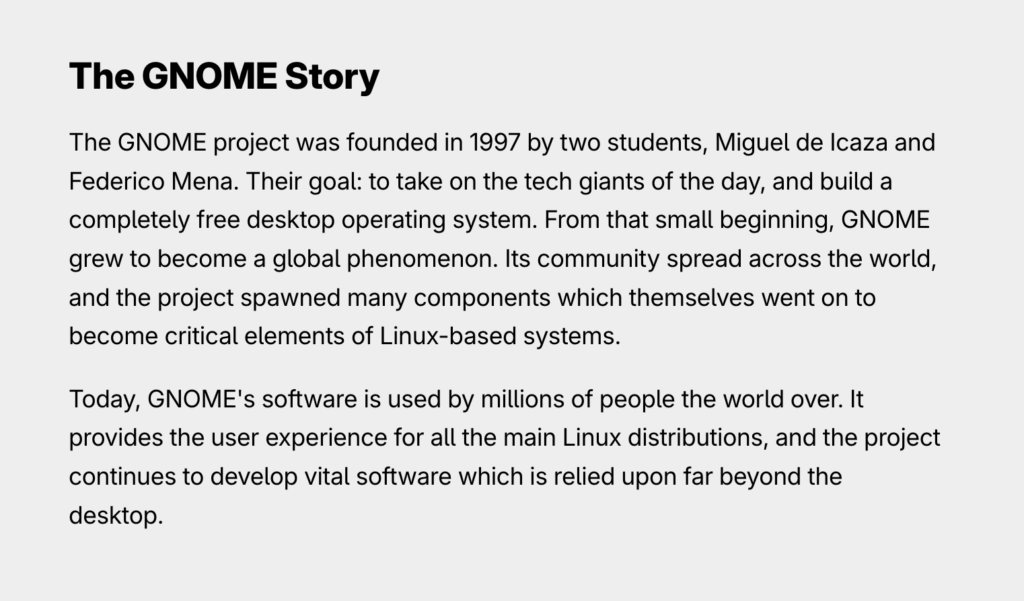 The GNOME Story

The GNOME project was founded in 1997 by two students, Miguel de Icaza and Federico Mena. Their goal: to take on the tech giants of the day, and build a completely free desktop operating system. From that small beginning, GNOME grew to become a global phenomenon. Its community spread across the world, and the project spawned many components which themselves went on to become critical elements of Linux-based systems.

Today, GNOME's software is used by millions of people the world over. It provides the user experience for all the main Linux distributions, and the project continues to develop vital software which is relied upon far beyond the desktop.